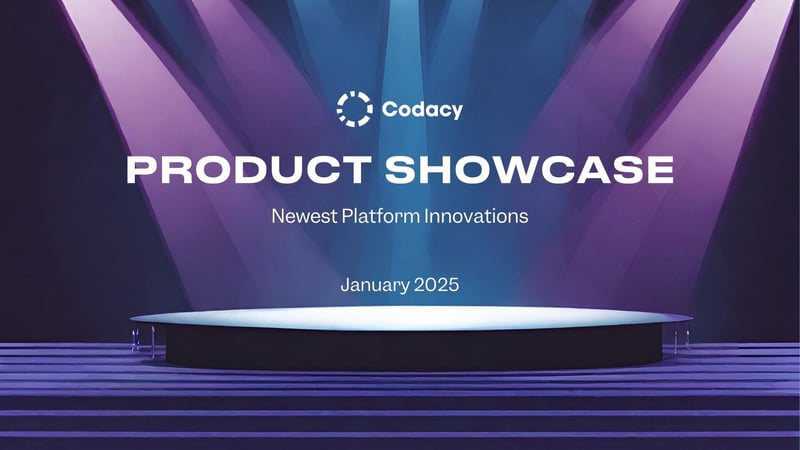 Codacy

PRODUCT SHOWCASE

Newest Platform Innovations

January 2025